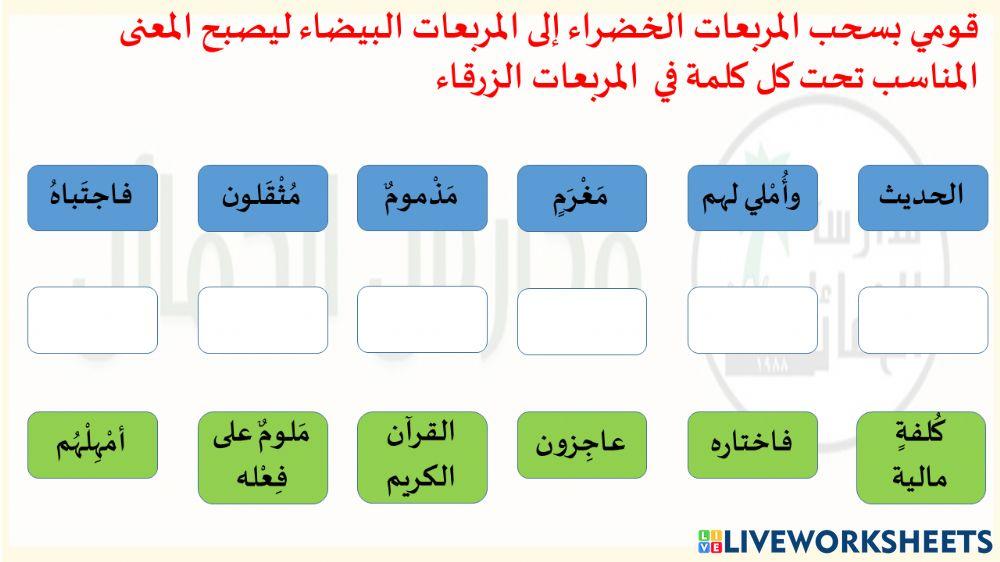 قومي بسحب المربعات الخضراء إلى المربعات البيضاء ليصبح المعنى المناسب تحت كل كلمة في المربعات الزرقاء

الحديث
وأُمْلي لهم
مَغْرَمٍ
مَذْمومٌ
مُثْقَلون
فاجتَباهُ

كُلفةٍ مالية
فاختاره
عاجِزون
القرآن الكريم
مَلومٌ على فِعْله
أمْهِلْهُم

LIVEWORKSHEETS